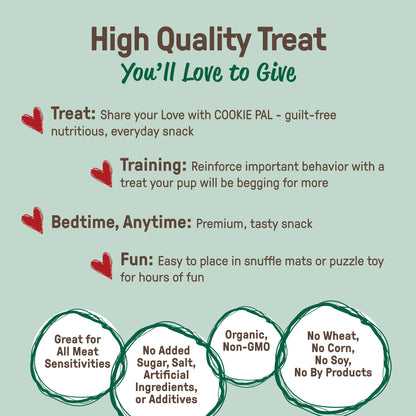 High Quality Treat
You'll Love to Give

Treat: Share your Love with COOKIE PAL - guilt-free nutritious, everyday snack

Training: Reinforce important behavior with a treat your pup will be begging for more

Bedtime, Anytime: Premium, tasty snack

Fun: Easy to place in snuffle mats or puzzle toy for hours of fun

Great for All Meat Sensitivities

No Added Sugar, Salt, Artificial Ingredients, or Additives

Organic, Non-GMO

No Wheat, No Corn, No Soy, No By Products